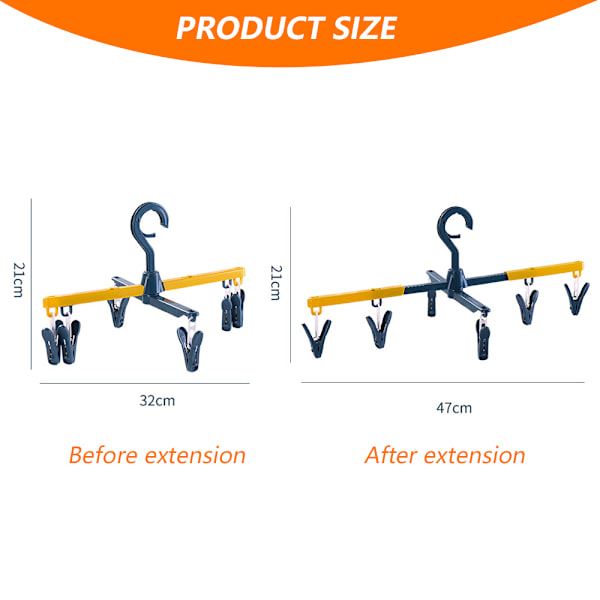 PRODUCT SIZE

21cm

32cm

Before extension

21cm

47cm

After extension